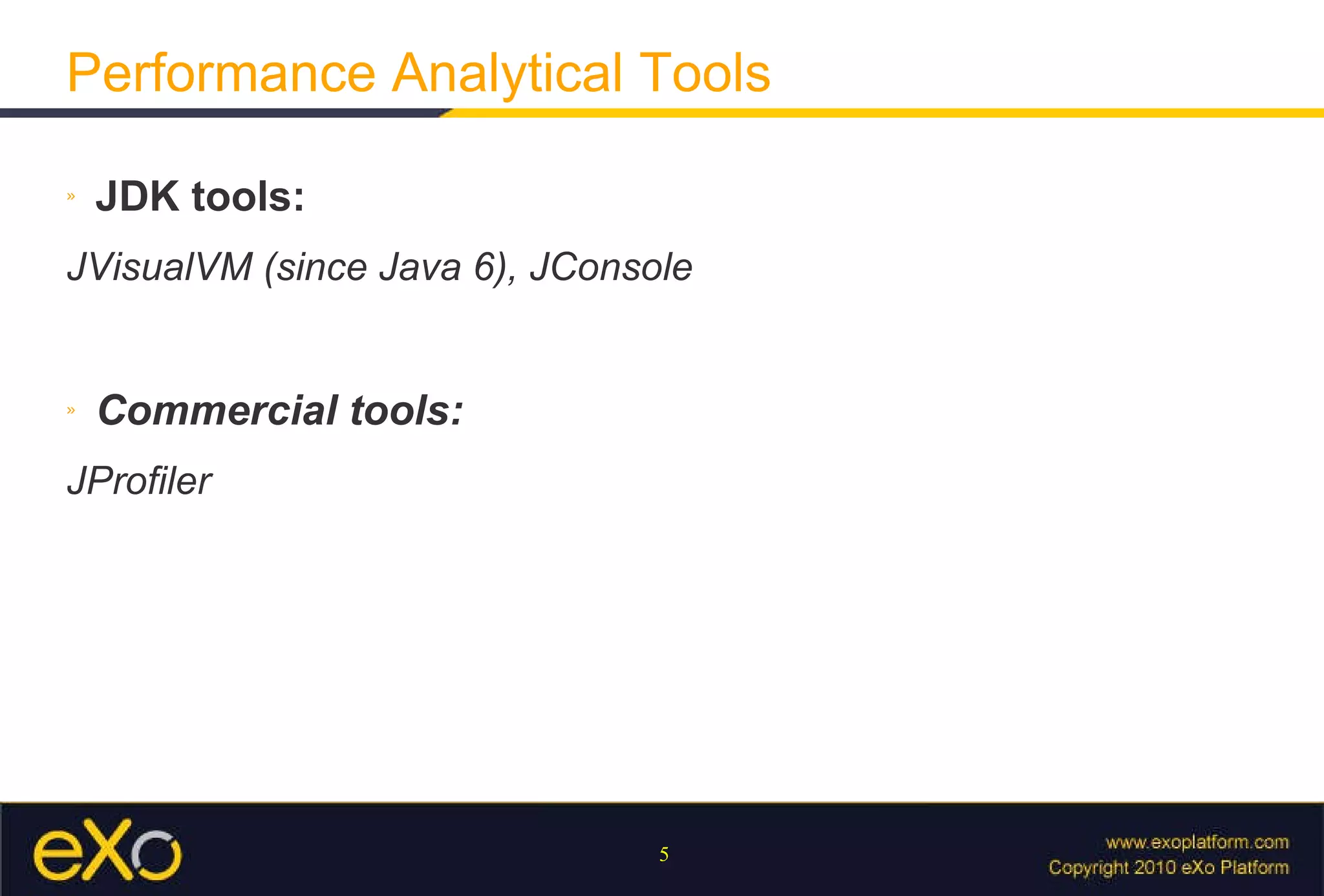 Performance Analytical Tools

» JDK tools:

JVisualVM (since Java 6), JConsole

» Commercial tools:

JProfiler

eXo

5

www.exoplatform.com
Copyright 2010 eXo Platform